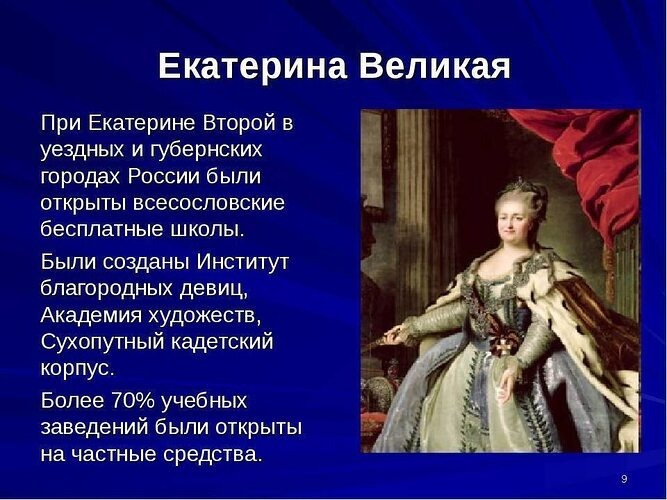 Екатерина Великая

При Екатерине Второй в уездных и губернских городах России были открыты всесословские бесплатные школы.

Были созданы Институт благородных девиц, Академия художеств, Сухопутный кадетский корпус.

Более 70% учебных заведений были открыты на частные средства.

9